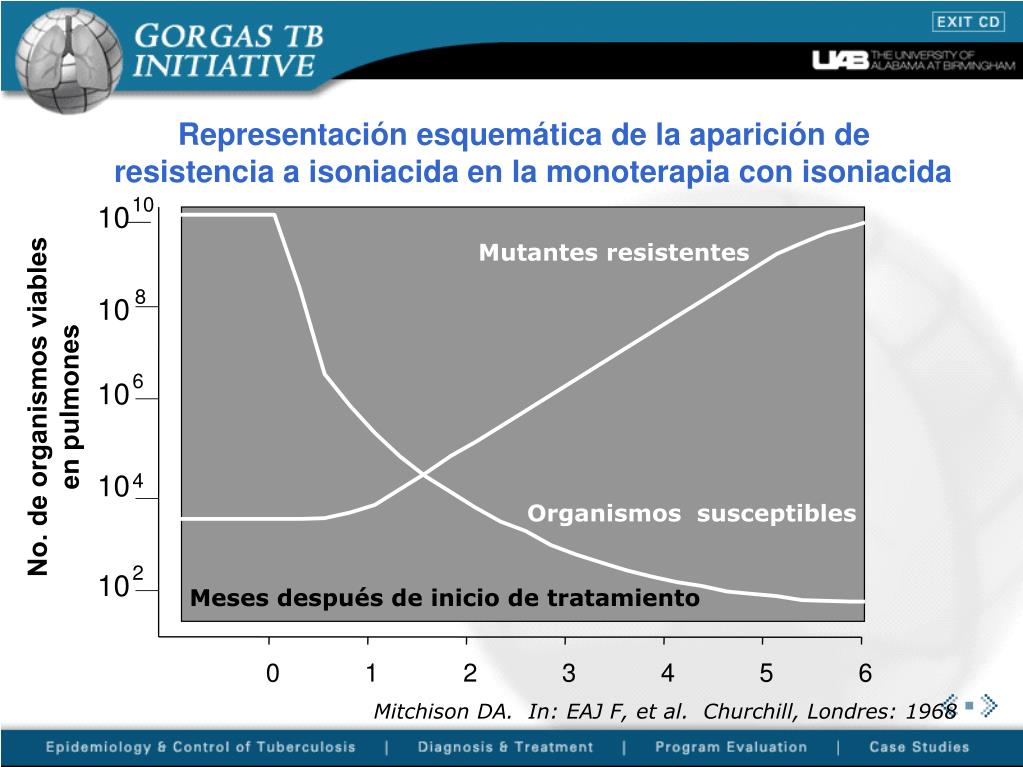 GORGAS TB INITIATIVE

EXIT CD

UAB THE UNIVERSITY OF ALABAMA AT BIRMINGHAM

Representación esquemática de la aparición de resistencia a isoniacida en la monoterapia con isoniacida

No. de organismos viables en pulmones

$10^{10}$

$10^{8}$

$10^{6}$

$10^{4}$

$10^{2}$

Mutantes resistentes

Organismos susceptibles

Meses después de inicio de tratamiento

0 1 2 3 4 5 6

Mitchison DA. In: EAJ F, et al. Churchill, Londres: 1968

Epidemiology & Control of Tuberculosis | Diagnosis & Treatment | Program Evaluation | Case Studies